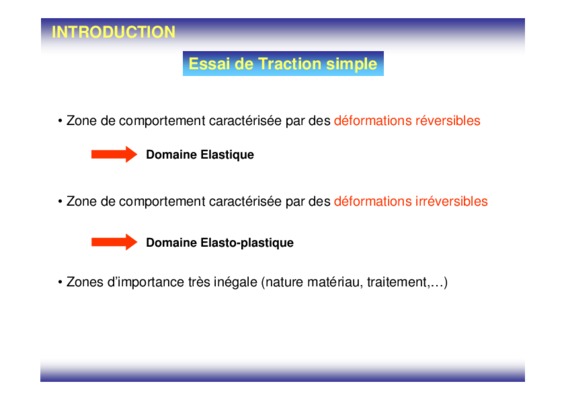 INTRODUCTION

Essai de Traction simple

• Zone de comportement caractérisée par des déformations réversibles

Domaine Elastique

• Zone de comportement caractérisée par des déformations irréversibles

Domaine Elasto-plastique

• Zones d'importance très inégale (nature matériau, traitement,…)